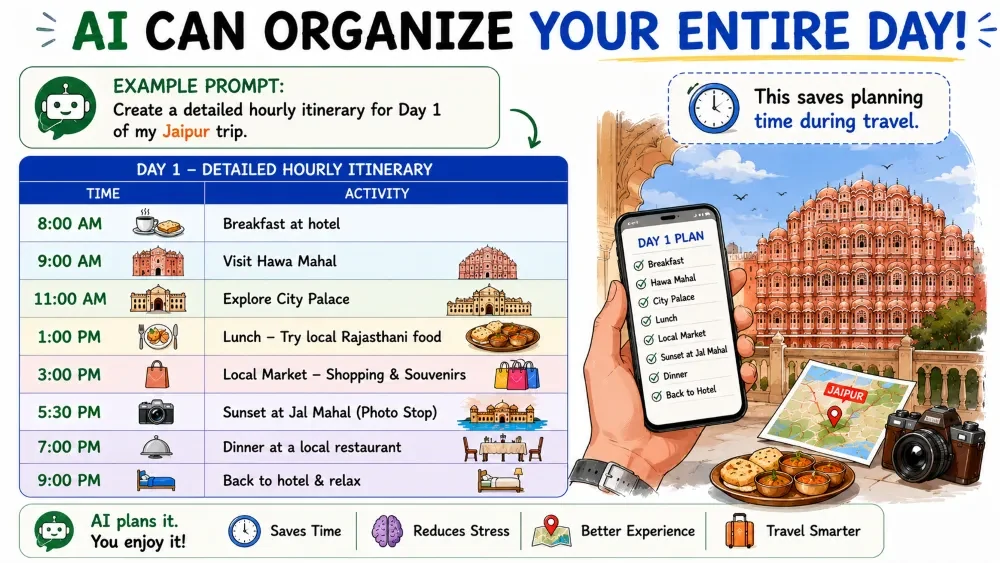 AI CAN ORGANIZE YOUR ENTIRE DAY!

EXAMPLE PROMPT:
Create a detailed hourly itinerary for Day 1 of my Jaipur trip.

This saves planning time during travel.

DAY 1 – DETAILED HOURLY ITINERARY

| TIME | ACTIVITY |
|---|---|
| 8:00 AM | Breakfast at hotel |
| 9:00 AM | Visit Hawa Mahal |
| 11:00 AM | Explore City Palace |
| 1:00 PM | Lunch – Try local Rajasthani food |
| 3:00 PM | Local Market – Shopping & Souvenirs |
| 5:30 PM | Sunset at Jal Mahal (Photo Stop) |
| 7:00 PM | Dinner at a local restaurant |
| 9:00 PM | Back to hotel & relax |

DAY 1 PLAN
Breakfast
Hawa Mahal
City Palace
Lunch
Local Market
Sunset at Jal Mahal
Dinner
Back to Hotel

JAIPUR

AI plans it. You enjoy it!
Saves Time
Reduces Stress
Better Experience
Travel Smarter